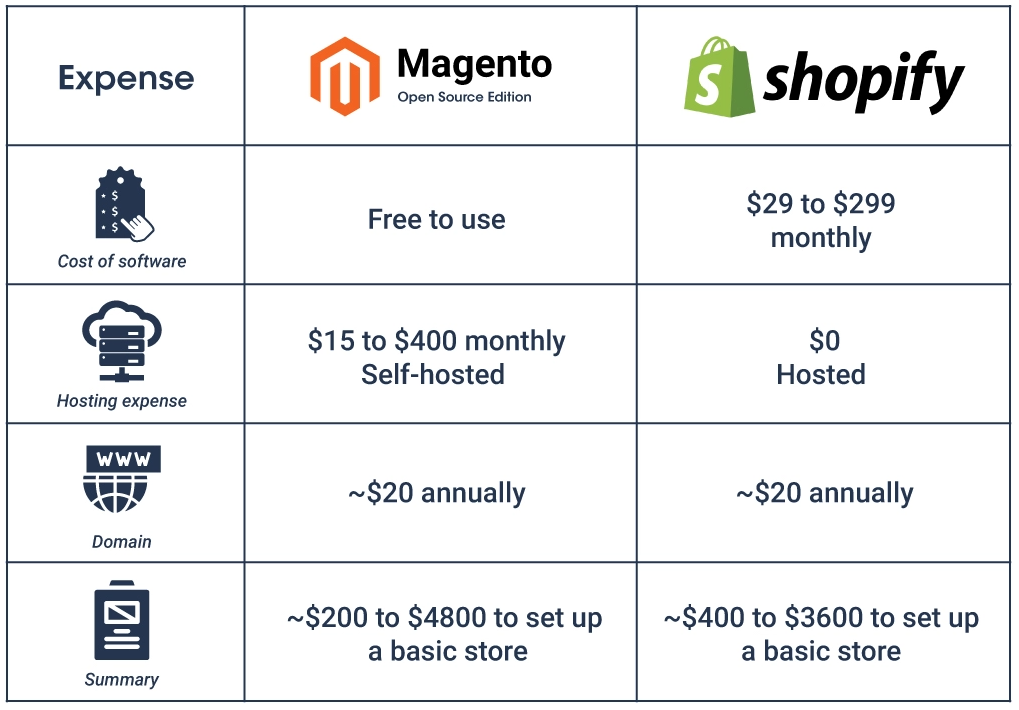 | Expense | Magento Open Source Edition | shopify |
|---|---|---|
| \$ \$ \$ Cost of software | Free to use | \$29 to \$299 monthly |
| Hosting expense | \$15 to \$400 monthly Self-hosted | \$0 Hosted |
| WWW Domain | ~\$20 annually | ~\$20 annually |
| Summary | ~\$200 to \$4800 to set up a basic store | ~\$400 to \$3600 to set up a basic store |